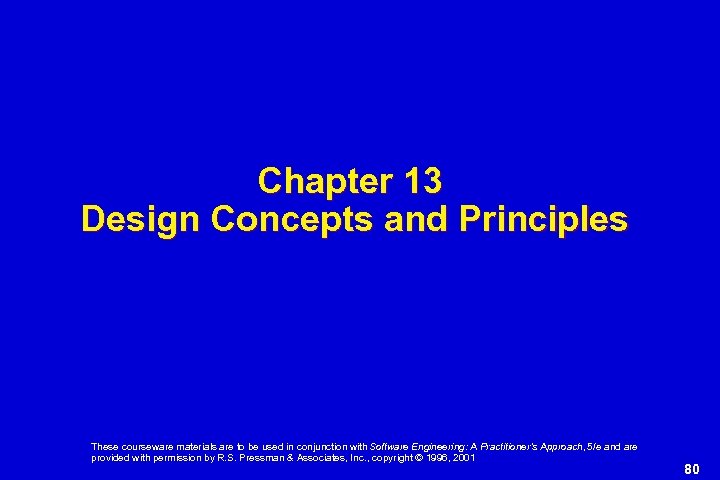 Chapter 13
Design Concepts and Principles

These courseware materials are to be used in conjunction with Software Engineering: A Practitioner's Approach, 5/e and are provided with permission by R.S. Pressman & Associates, Inc., copyright © 1996, 2001

80